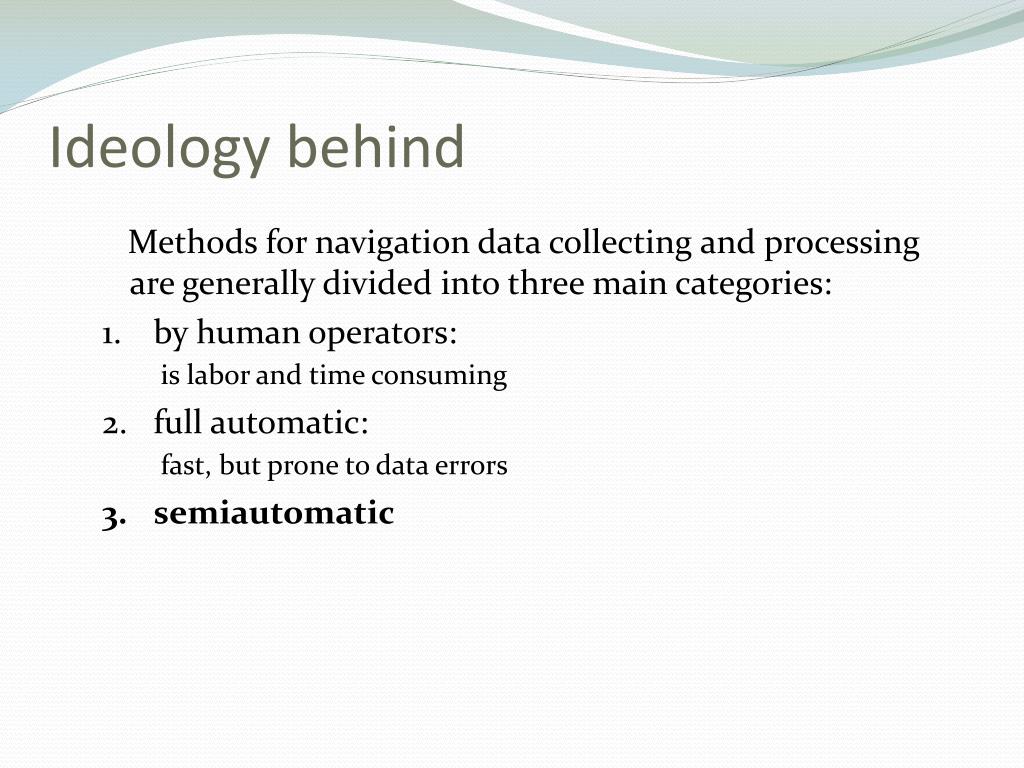 Ideology behind

Methods for navigation data collecting and processing are generally divided into three main categories:

1. by human operators:
is labor and time consuming

2. full automatic:
fast, but prone to data errors

3. semiautomatic